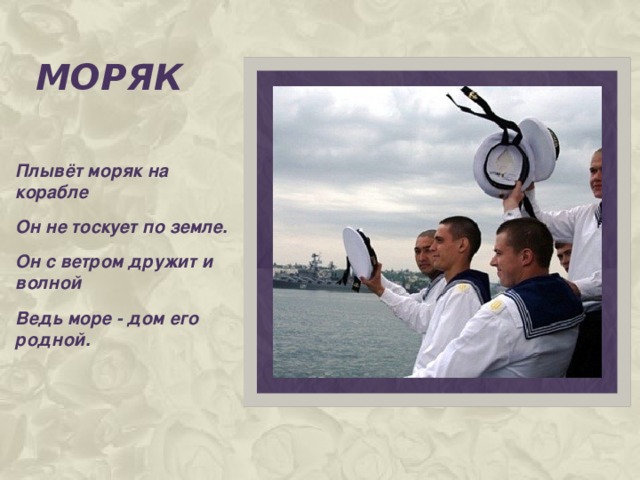 МОРЯК

Плывёт моряк на корабле

Он не тоскует по земле.

Он с ветром дружит и волной

Ведь море - дом его родной.